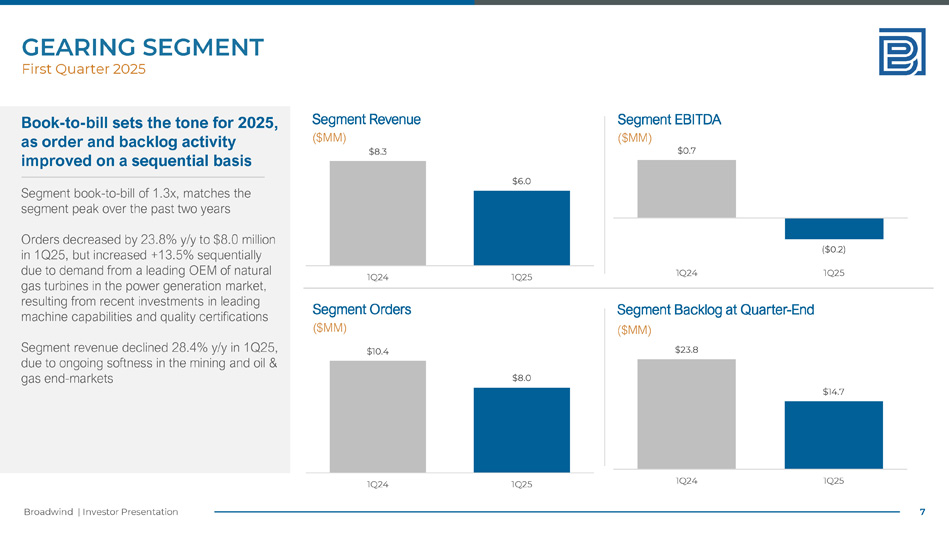 GEARING SEGMENT
First Quarter 2025

Book-to-bill sets the tone for 2025, as order and backlog activity improved on a sequential basis

Segment book-to-bill of 1.3x, matches the segment peak over the past two years

Orders decreased by 23.8% y/y to $8.0 million in 1Q25, but increased +13.5% sequentially due to demand from a leading OEM of natural gas turbines in the power generation market, resulting from recent investments in leading machine capabilities and quality certifications

Segment revenue declined 28.4% y/y in 1Q25, due to ongoing softness in the mining and oil & gas end-markets

Segment Revenue
($MM)
$8.3
$6.0
1Q24
1Q25

Segment EBITDA
($MM)
$0.7
($0.2)
1Q24
1Q25

Segment Orders
($MM)
$10.4
$8.0
1Q24
1Q25

Segment Backlog at Quarter-End
($MM)
$23.8
$14.7
1Q24
1Q25

Broadwind | Investor Presentation
7